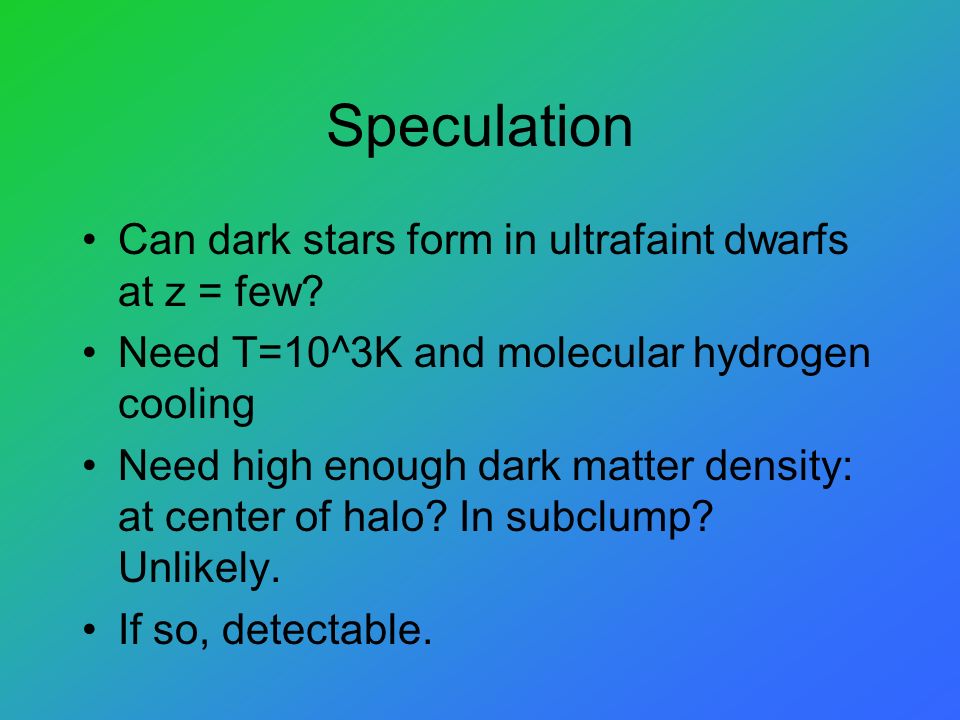 Speculation

• Can dark stars form in ultrafaint dwarfs at z = few?
• Need T=10^3K and molecular hydrogen cooling
• Need high enough dark matter density: at center of halo? In subclump? Unlikely.
• If so, detectable.